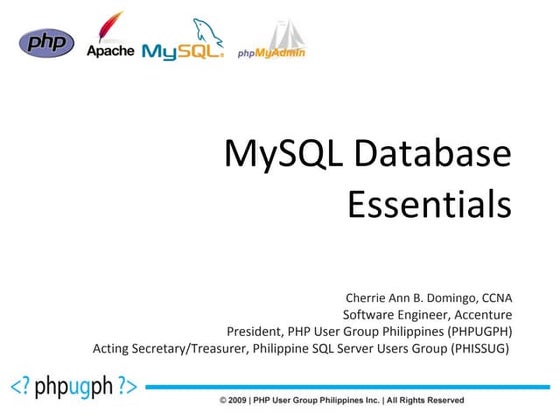 php Apache MySQL phpMyAdmin

MySQL Database Essentials

Cherrie Ann B. Domingo, CCNA
Software Engineer, Accenture
President, PHP User Group Philippines (PHPUGPH)
Acting Secretary/Treasurer, Philippine SQL Server Users Group (PHISSUG)

<? phpugph ?>

© 2009 | PHP User Group Philippines Inc. | All Rights Reserved